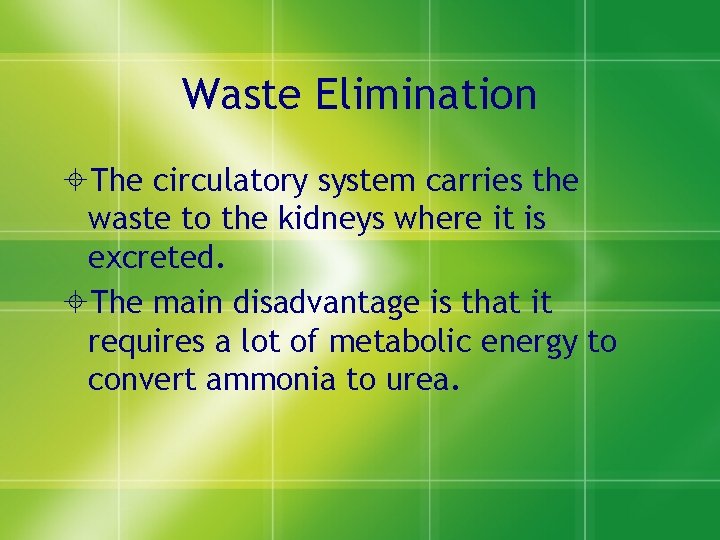 Waste Elimination

The circulatory system carries the waste to the kidneys where it is excreted.

The main disadvantage is that it requires a lot of metabolic energy to convert ammonia to urea.